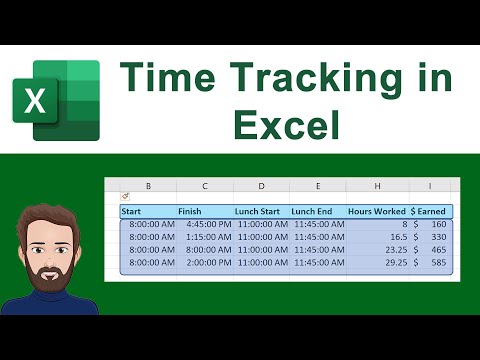 X

Time Tracking in Excel

| B | C | D | E | H | I |
|---|---|---|---|---|---|
| Start | Finish | Lunch Start | Lunch End | Hours Worked | $ Earned |
| 8:00:00 AM | 4:45:00 PM | 11:00:00 AM | 11:45:00 AM | 8 | $ 160 |
| 8:00:00 AM | 1:15:00 AM | 11:00:00 AM | 11:45:00 AM | 16.5 | $ 330 |
| 8:00:00 AM | 8:00:00 AM | 11:00:00 AM | 11:45:00 AM | 23.25 | $ 465 |
| 8:00:00 AM | 2:00:00 PM | 11:00:00 AM | 11:45:00 AM | 29.25 | $ 585 |